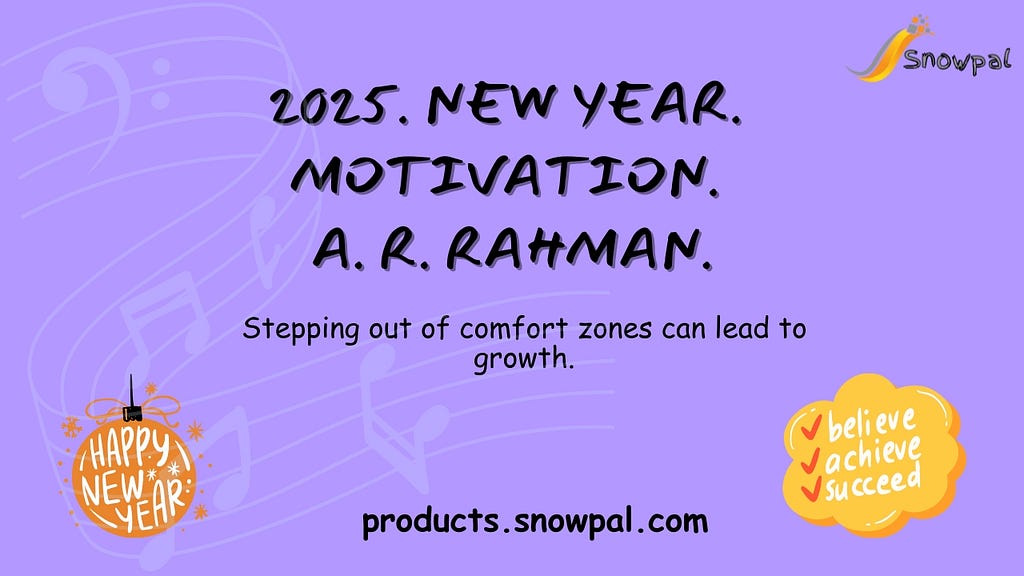 Snowpal

2025. NEW YEAR. MOTIVATION. A. R. RAHMAN.

Stepping out of comfort zones can lead to growth.

HAPPY NEW YEAR

believe
achieve
succeed

products.snowpal.com